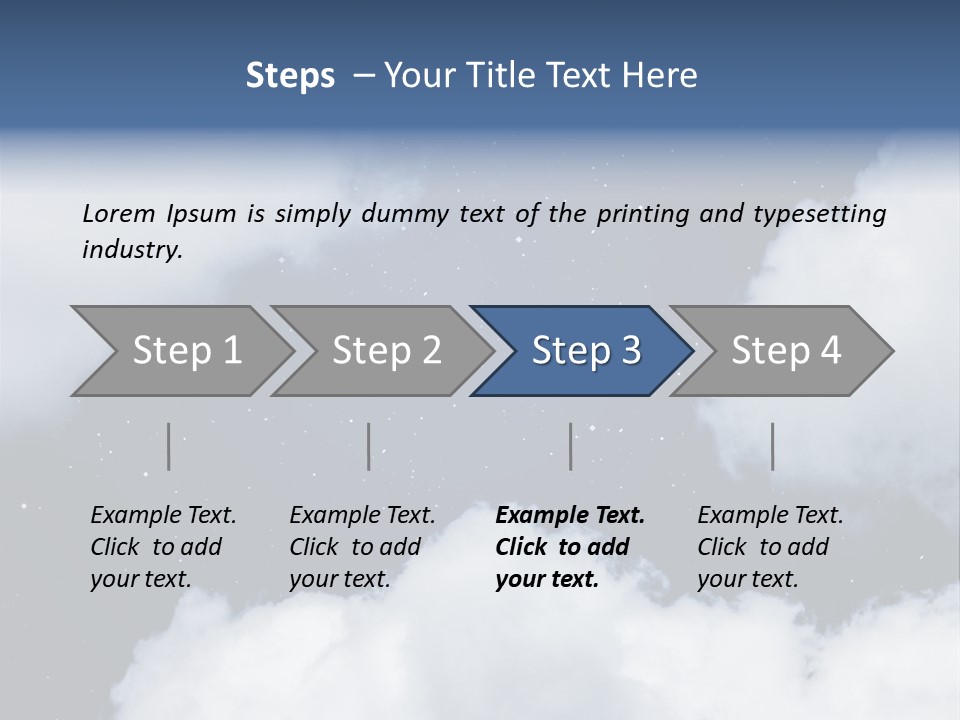 Steps – Your Title Text Here

Lorem Ipsum is simply dummy text of the printing and typesetting industry.

Step 1

Step 2

Step 3

Step 4

Example Text. Click to add your text.

Example Text. Click to add your text.

Example Text. Click to add your text.

Example Text. Click to add your text.